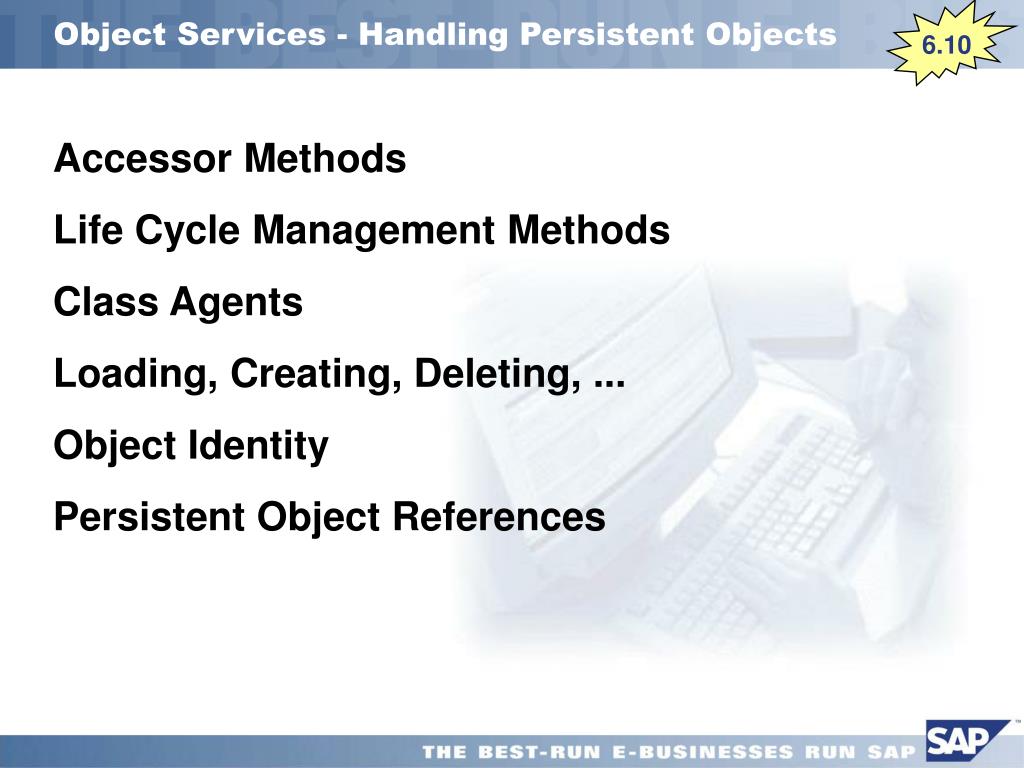 Object Services - Handling Persistent Objects

6.10

Accessor Methods

Life Cycle Management Methods

Class Agents

Loading, Creating, Deleting, ...

Object Identity

Persistent Object References

THE BEST-RUN E-BUSINESSES RUN SAP

SAP